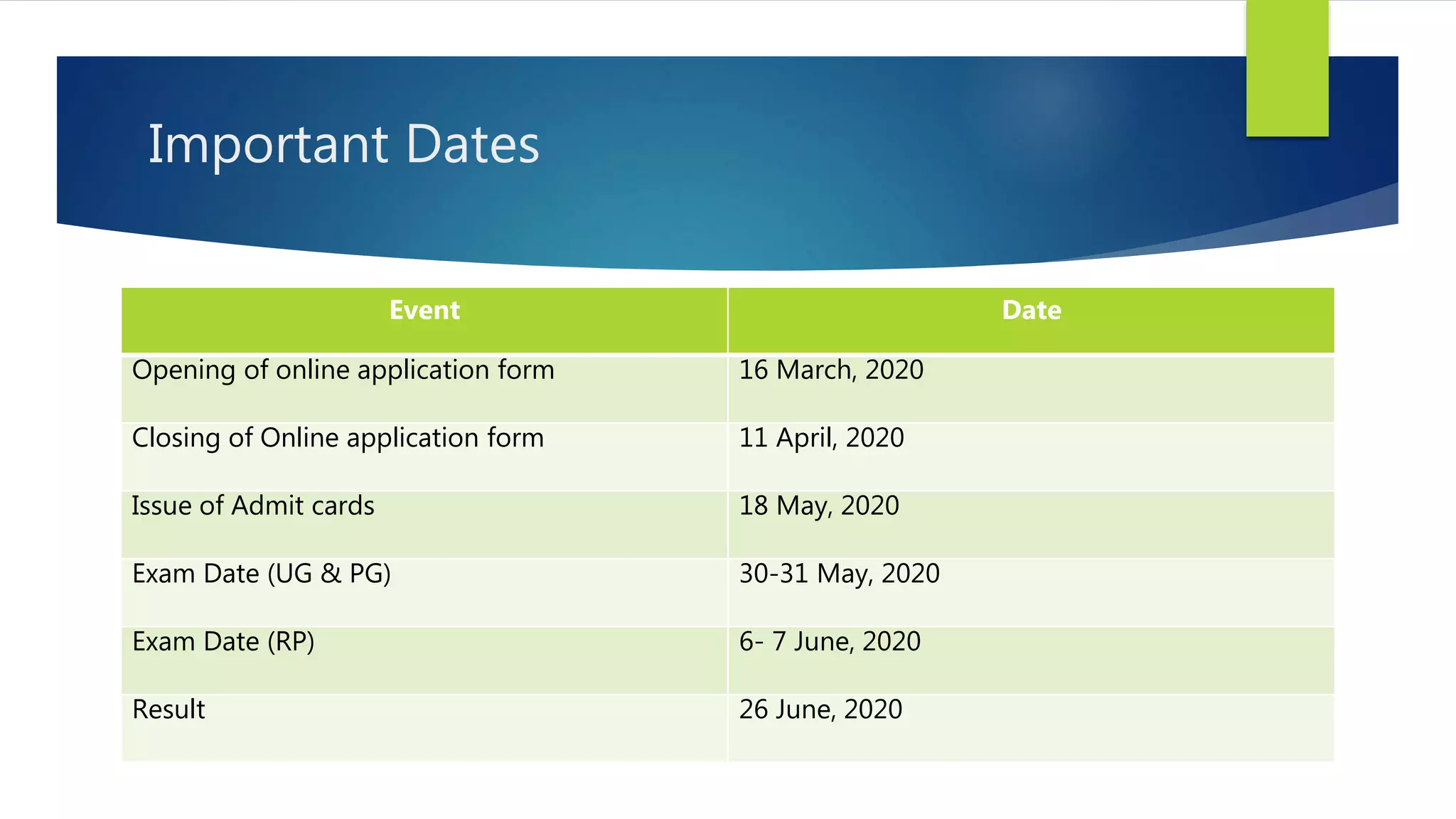 Important Dates

| Event | Date |
|---|---|
| Opening of online application form | 16 March, 2020 |
| Closing of Online application form | 11 April, 2020 |
| Issue of Admit cards | 18 May, 2020 |
| Exam Date (UG & PG) | 30-31 May, 2020 |
| Exam Date (RP) | 6- 7 June, 2020 |
| Result | 26 June, 2020 |